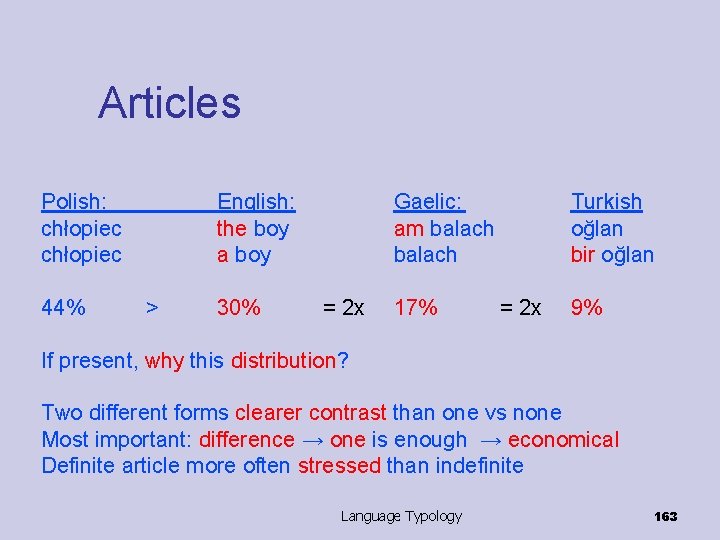 Articles

| Polish: | | English: | | Gaelic: | | Turkish |
|---|---|---|---|---|---|---|
| chłopiec | | the boy | | am balach | | oğlan |
| chłopiec | | a boy | | balach | | bir oğlan |
| 44% | > | 30% | = 2x | 17% | = 2x | 9% |

If present, why this distribution?

Two different forms clearer contrast than one vs none
Most important: difference → one is enough → economical
Definite article more often stressed than indefinite

Language Typology

163